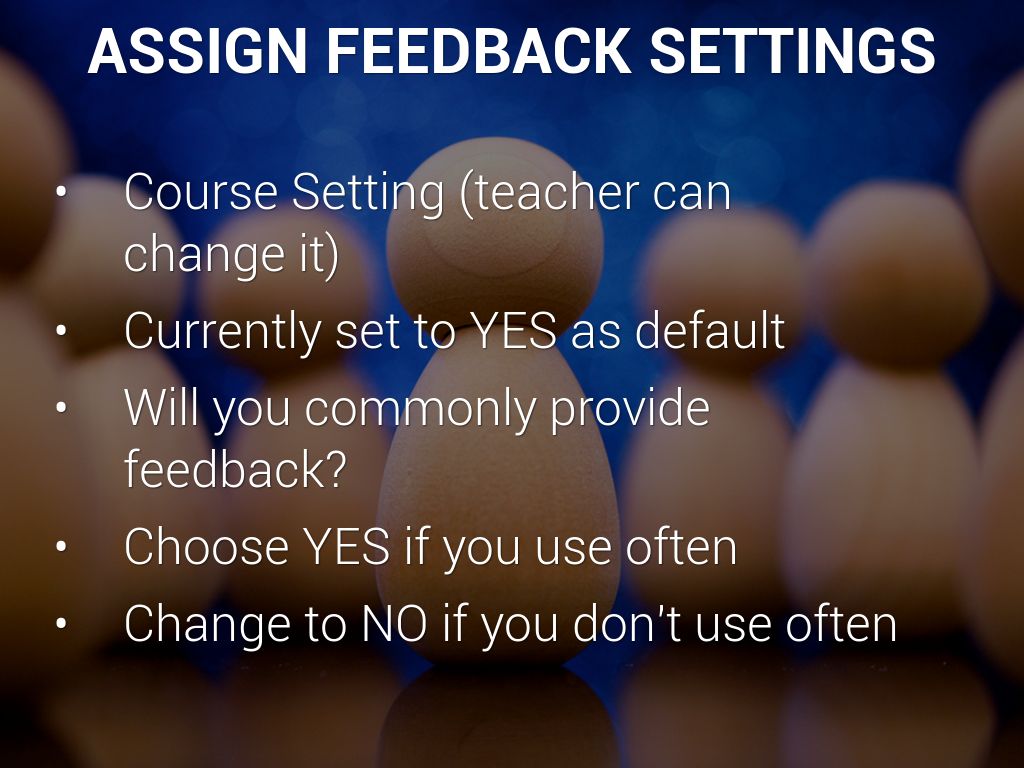 ASSIGN FEEDBACK SETTINGS

• Course Setting (teacher can change it)
• Currently set to YES as default
• Will you commonly provide feedback?
• Choose YES if you use often
• Change to NO if you don't use often